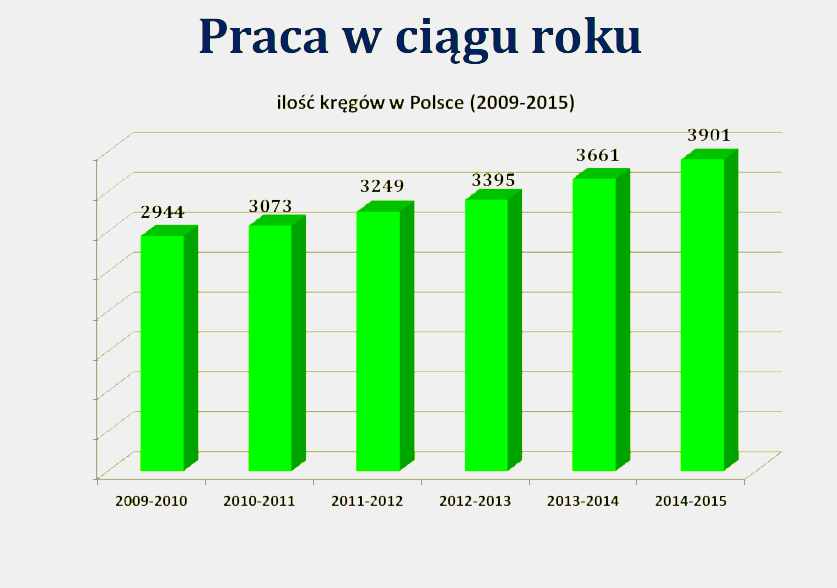 Praca w ciągu roku

ilość kręgów w Polsce (2009-2015)

2944
3073
3249
3395
3661
3901

2009-2010
2010-2011
2011-2012
2012-2013
2013-2014
2014-2015